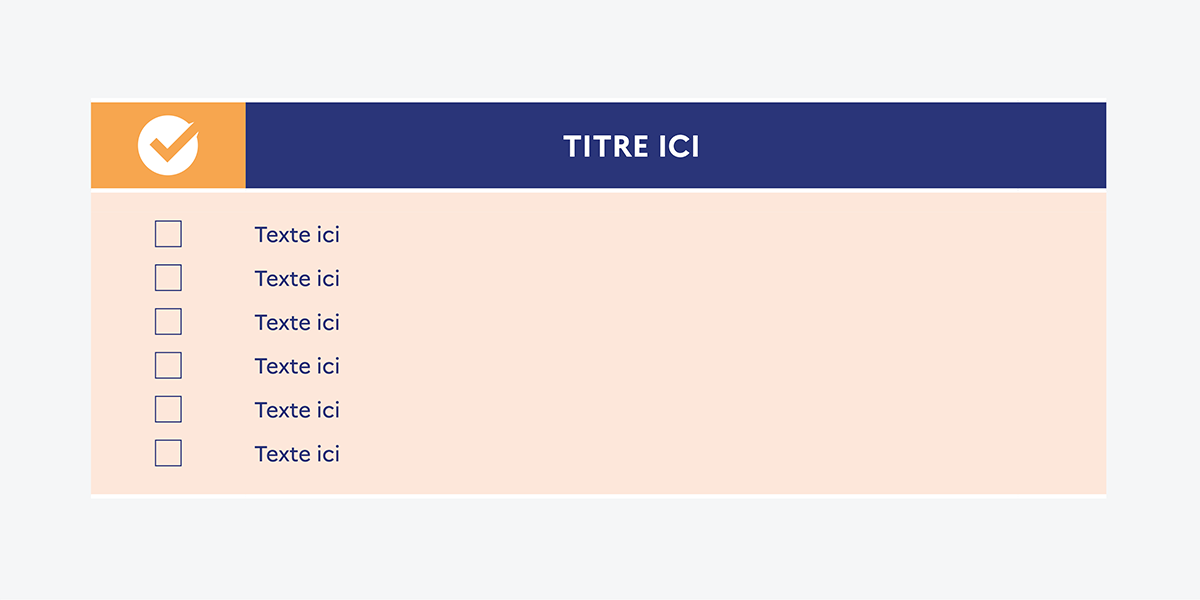 TITRE ICI

Texte ici
Texte ici
Texte ici
Texte ici
Texte ici
Texte ici